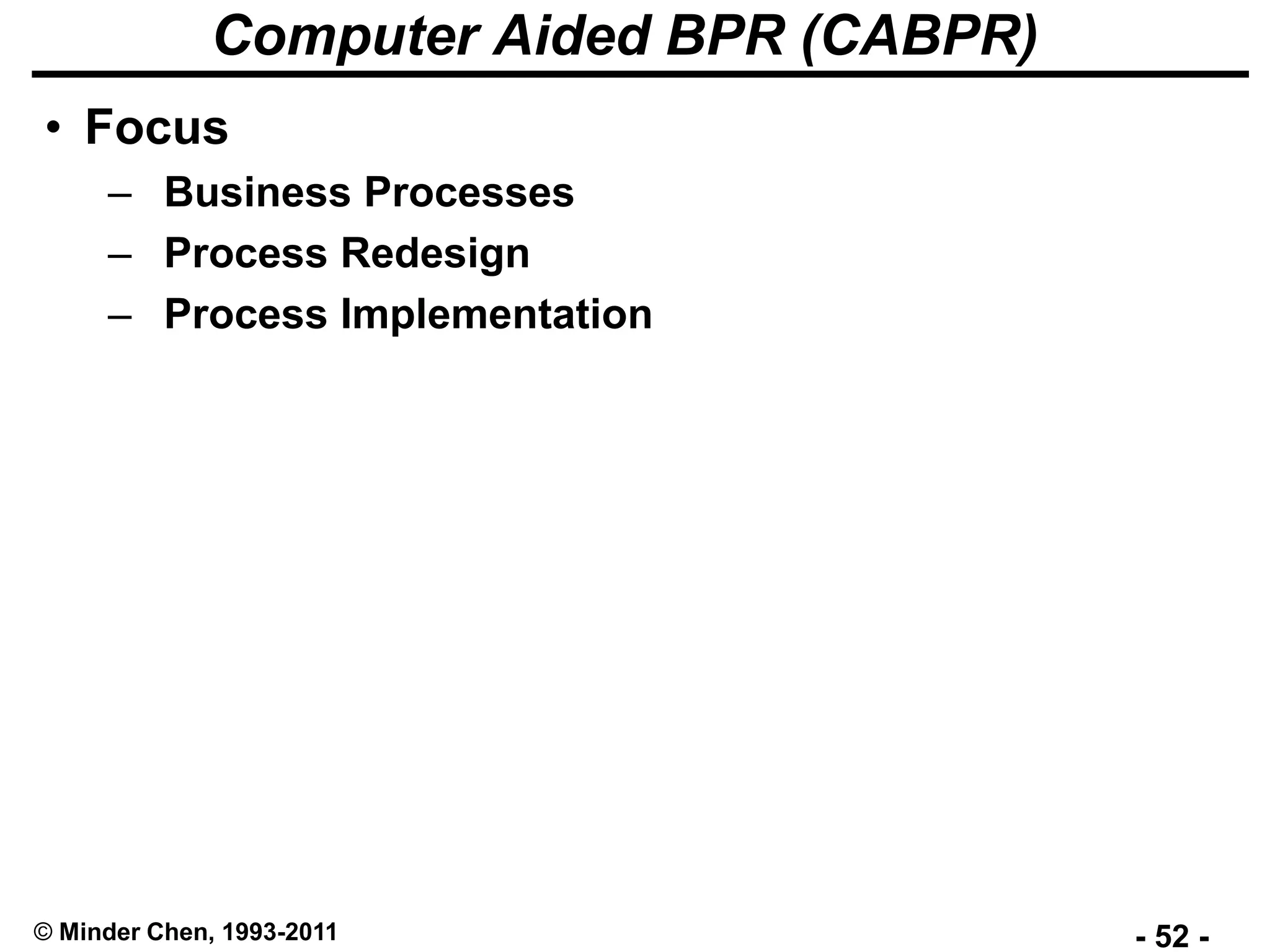 Computer Aided BPR (CABPR)

• Focus
– Business Processes
– Process Redesign
– Process Implementation

© Minder Chen, 1993-2011

- 52 -